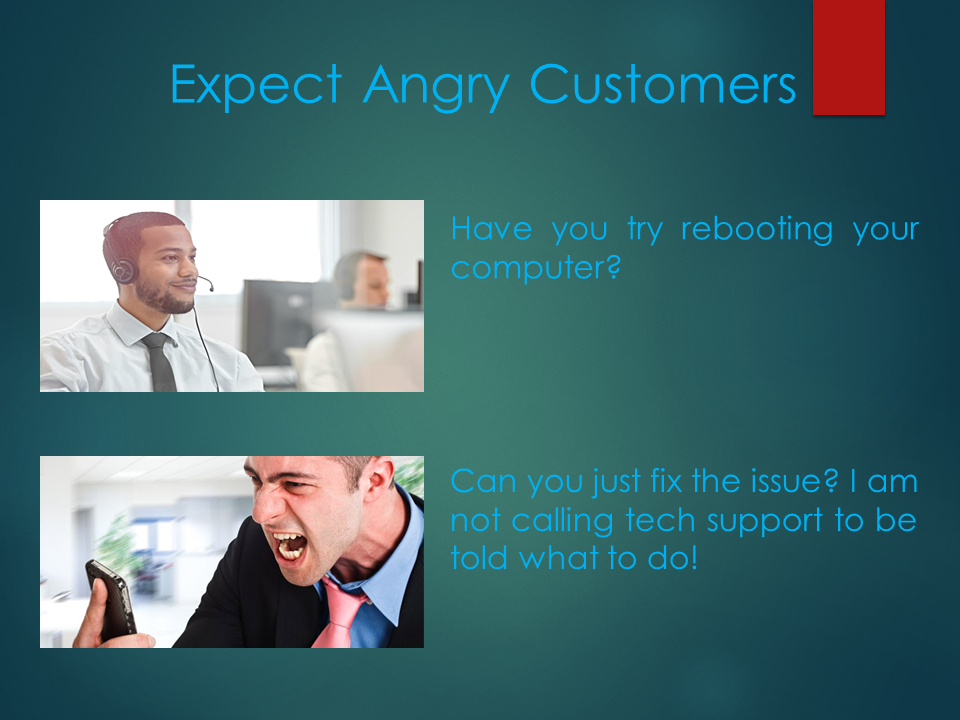 Expect Angry Customers

Have you try rebooting your computer?

Can you just fix the issue? I am not calling tech support to be told what to do!